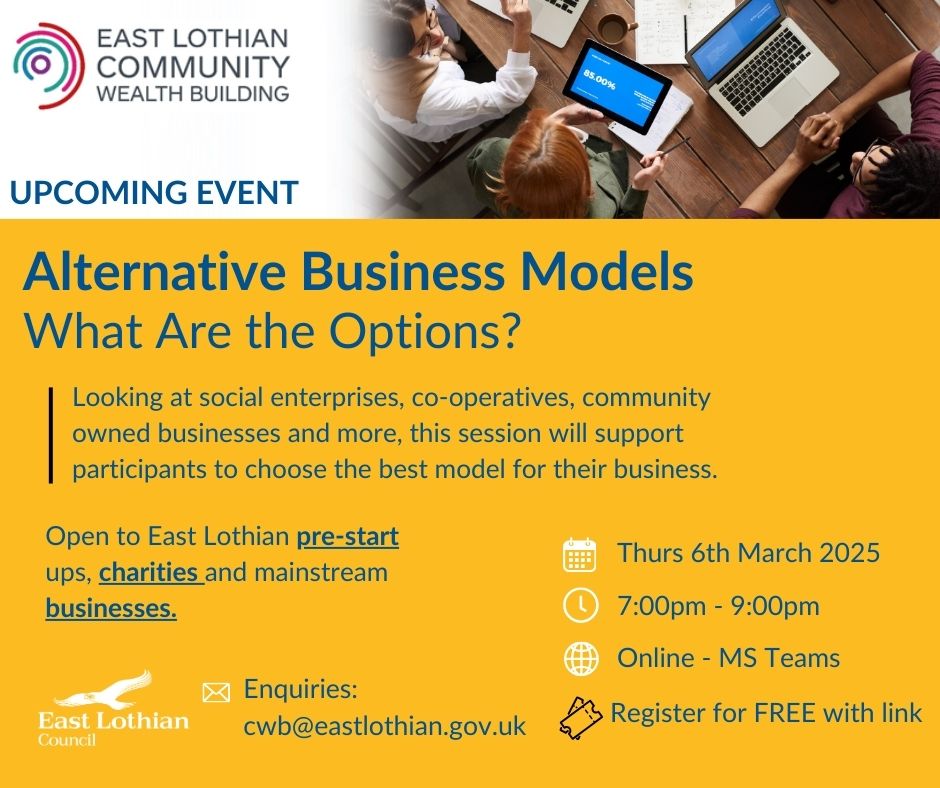 EAST LOTHIAN COMMUNITY WEALTH BUILDING

85.00%

UPCOMING EVENT

Alternative Business Models
What Are the Options?

Looking at social enterprises, co-operatives, community owned businesses and more, this session will support participants to choose the best model for their business.

Open to East Lothian pre-start ups, charities and mainstream businesses.

Thurs 6th March 2025

7:00pm - 9:00pm

Online - MS Teams

Register for FREE with link

East Lothian Council

Enquiries:
cwb@eastlothian.gov.uk